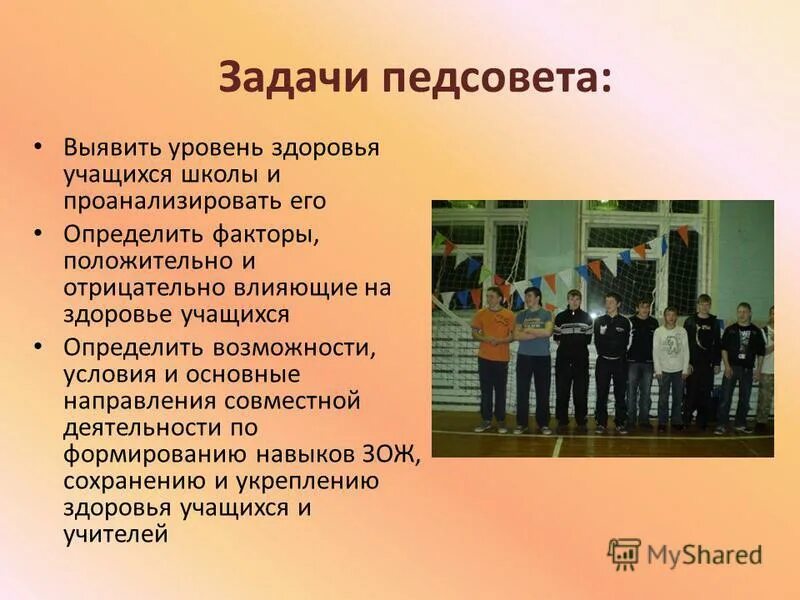 Задачи педсовета:

• Выявить уровень здоровья учащихся школы и проанализировать его
• Определить факторы, положительно и отрицательно влияющие на здоровье учащихся
• Определить возможности, условия и основные направления совместной деятельности по формированию навыков ЗОЖ, сохранению и укреплению здоровья учащихся и учителей

MyShared